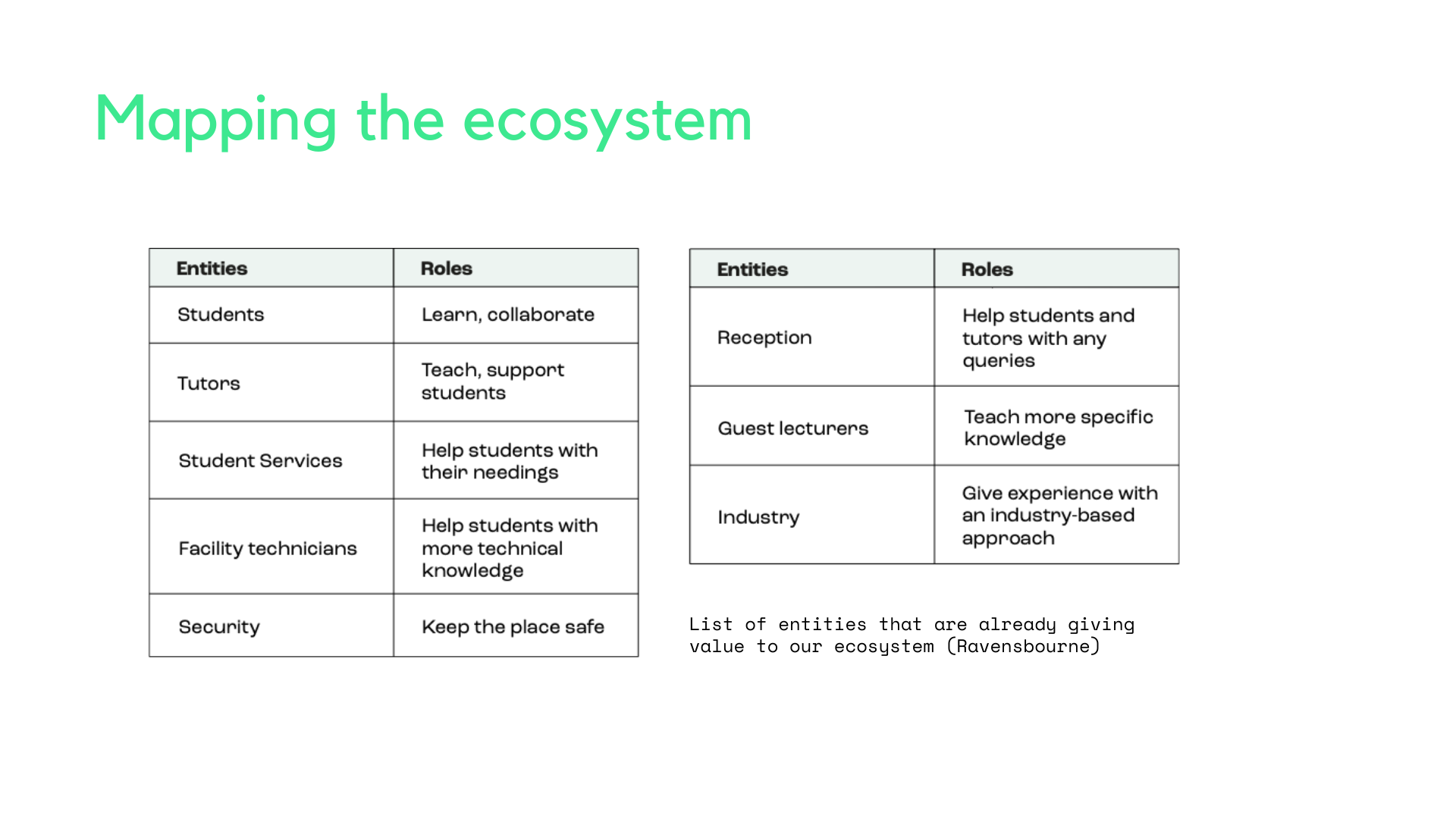 Mapping the ecosystem

| Entities | Roles |
|---|---|
| Students | Learn, collaborate |
| Tutors | Teach, support students |
| Student Services | Help students with their needings |
| Facility technicians | Help students with more technical knowledge |
| Security | Keep the place safe |

| Entities | Roles |
|---|---|
| Reception | Help students and tutors with any queries |
| Guest lecturers | Teach more specific knowledge |
| Industry | Give experience with an industry-based approach |

List of entities that are already giving value to our ecosystem (Ravensbourne)